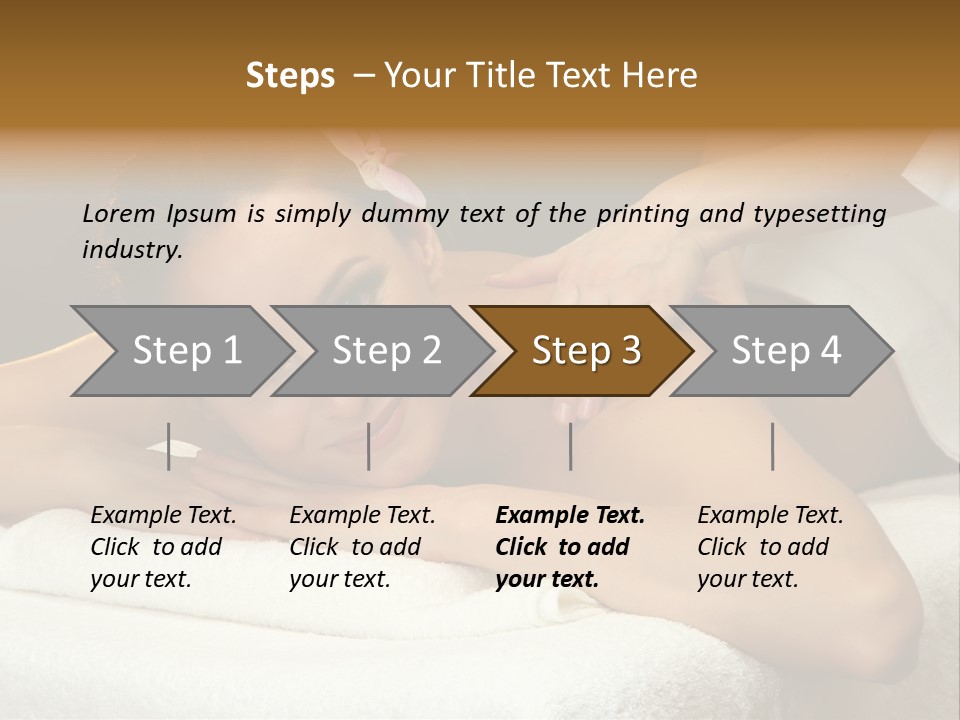 Steps – Your Title Text Here

Lorem Ipsum is simply dummy text of the printing and typesetting industry.

Step 1

Step 2

Step 3

Step 4

Example Text. Click to add your text.

Example Text. Click to add your text.

Example Text. Click to add your text.

Example Text. Click to add your text.